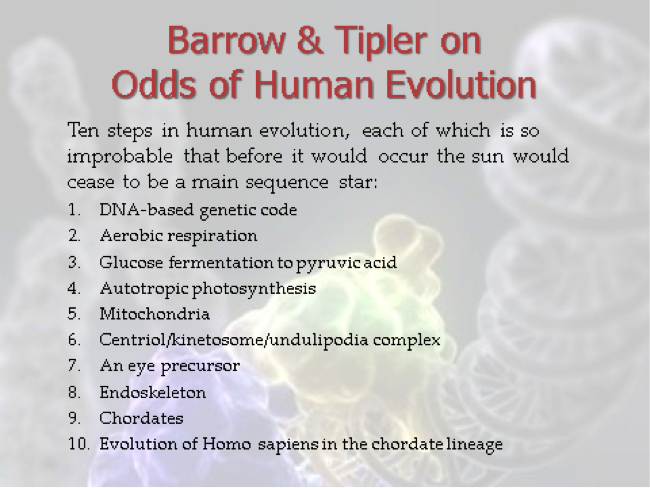 Barrow & Tipler on
Odds of Human Evolution

Ten steps in human evolution, each of which is so improbable that before it would occur the sun would cease to be a main sequence star:

1. DNA-based genetic code
2. Aerobic respiration
3. Glucose fermentation to pyruvic acid
4. Autotropic photosynthesis
5. Mitochondria
6. Centriol/kinetosome/undulipodia complex
7. An eye precursor
8. Endoskeleton
9. Chordates
10. Evolution of Homo sapiens in the chordate lineage